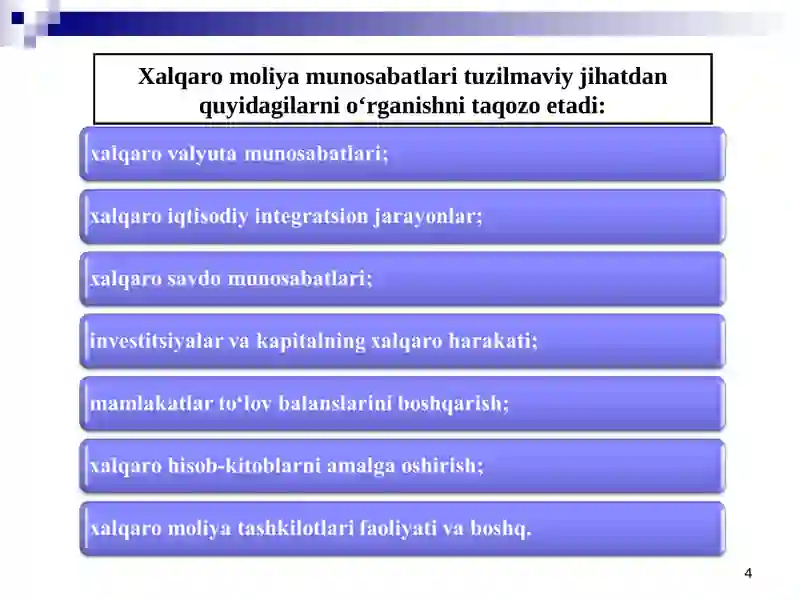 Xalqaro moliya munosabatlari tuzilmaviy jihatdan quyidagilarni o‘rganishni taqozo etadi:

xalqaro valyuta munosabatlari;

xalqaro iqtisodiy integratsion jarayonlar;

xalqaro savdo munosabatlari;

investitsiyalar va kapitalning xalqaro harakati;

mamlakatlar to‘lov balanslarini boshqarish;

xalqaro hisob-kitoblarni amalga oshirish;

xalqaro moliya tashkilotlari faoliyati va boshq.

4